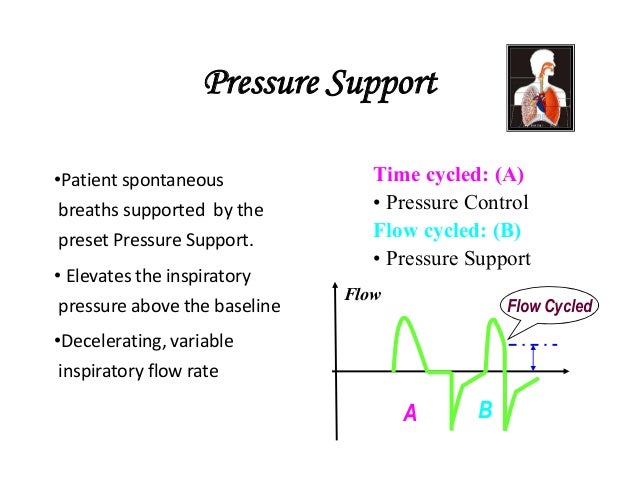 Pressure Support

•Patient spontaneous breaths supported by the preset Pressure Support.

• Elevates the inspiratory pressure above the baseline

•Decelerating, variable inspiratory flow rate

Time cycled: (A)
• Pressure Control
Flow cycled: (B)
• Pressure Support

Flow

Flow Cycled

A

B